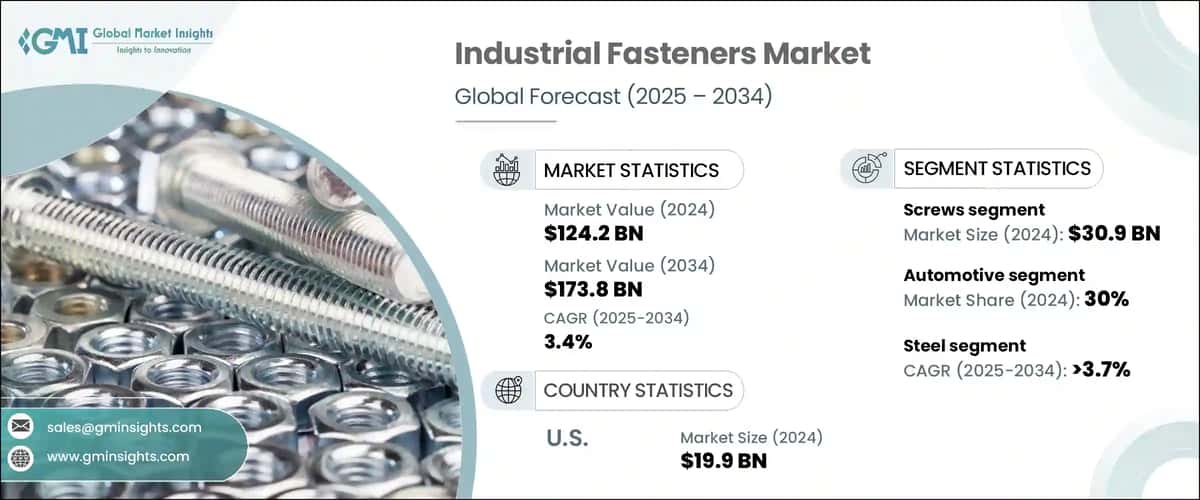 GMI Global Market Insights
Insights to Innovation

Industrial Fasteners Market

Global Forecast (2025 – 2034)

MARKET STATISTICS

Market Value (2024)
$124.2 BN

Market Value (2034)
$173.8 BN

CAGR (2025-2034)
3.4%

COUNTRY STATISTICS

U.S.

Market Size (2024)
$19.9 BN

SEGMENT STATISTICS

Screws segment
Market Size (2024): $30.9 BN

Automotive segment
Market Share (2024): 30%

Steel segment
CAGR (2025-2034): >3.7%

sales@gminsights.com

www.gminsights.com